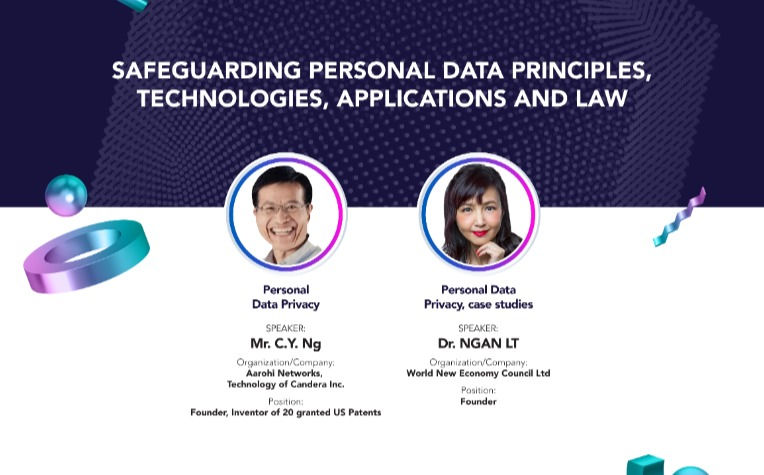 SAFEGUARDING PERSONAL DATA PRINCIPLES, TECHNOLOGIES, APPLICATIONS AND LAW

Personal Data Privacy

SPEAKER:
Mr. C.Y. Ng

Organization/Company:
Aarohi Networks, Technology of Candera Inc.

Position:
Founder, Inventor of 20 granted US Patents

Personal Data Privacy, case studies

SPEAKER:
Dr. NGAN LT

Organization/Company:
World New Economy Council Ltd

Position:
Founder